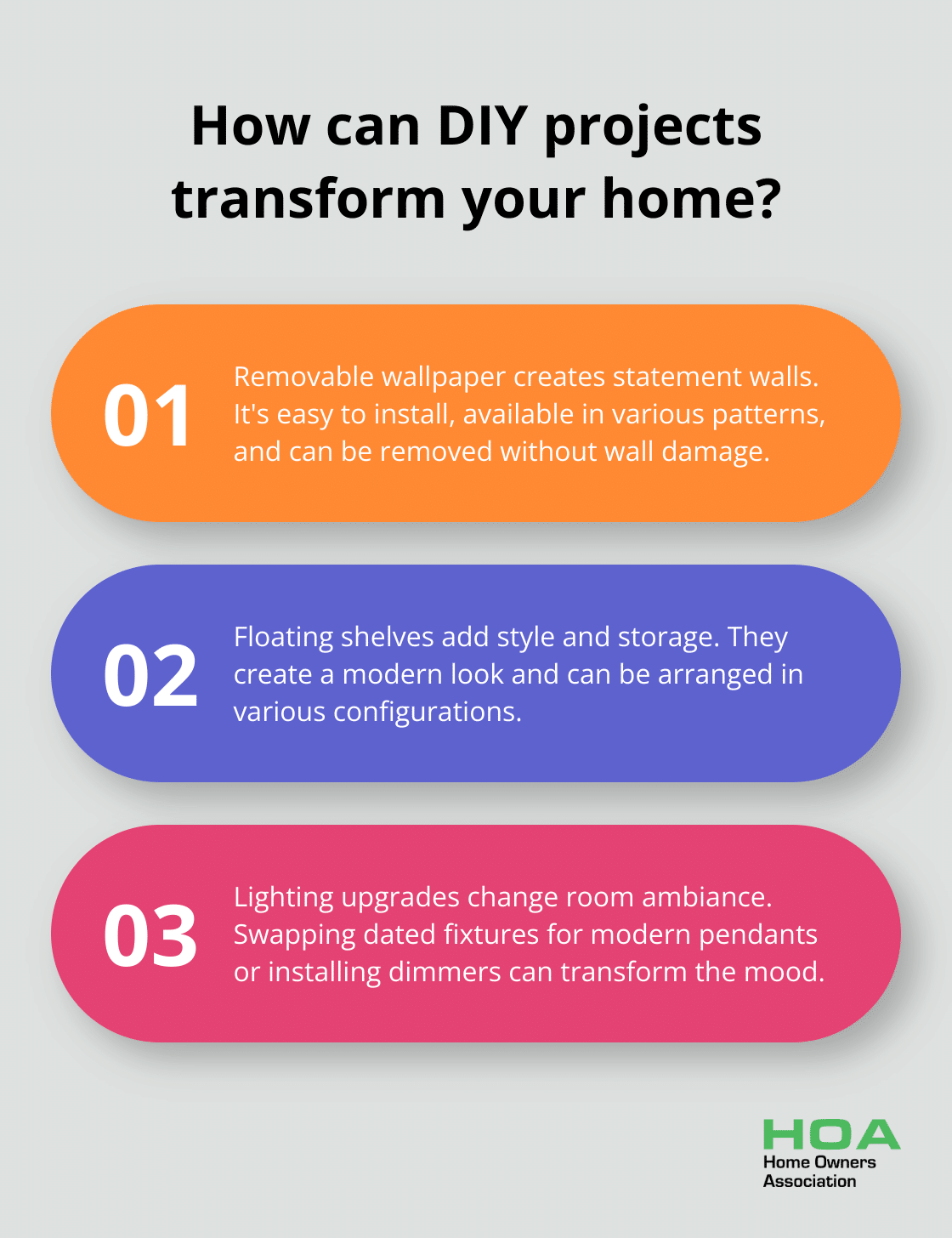 How can DIY projects transform your home?

01

Removable wallpaper creates statement walls. It's easy to install, available in various patterns, and can be removed without wall damage.

02

Floating shelves add style and storage. They create a modern look and can be arranged in various configurations.

03

Lighting upgrades change room ambiance. Swapping dated fixtures for modern pendants or installing dimmers can transform the mood.

HOA
Home Owners Association